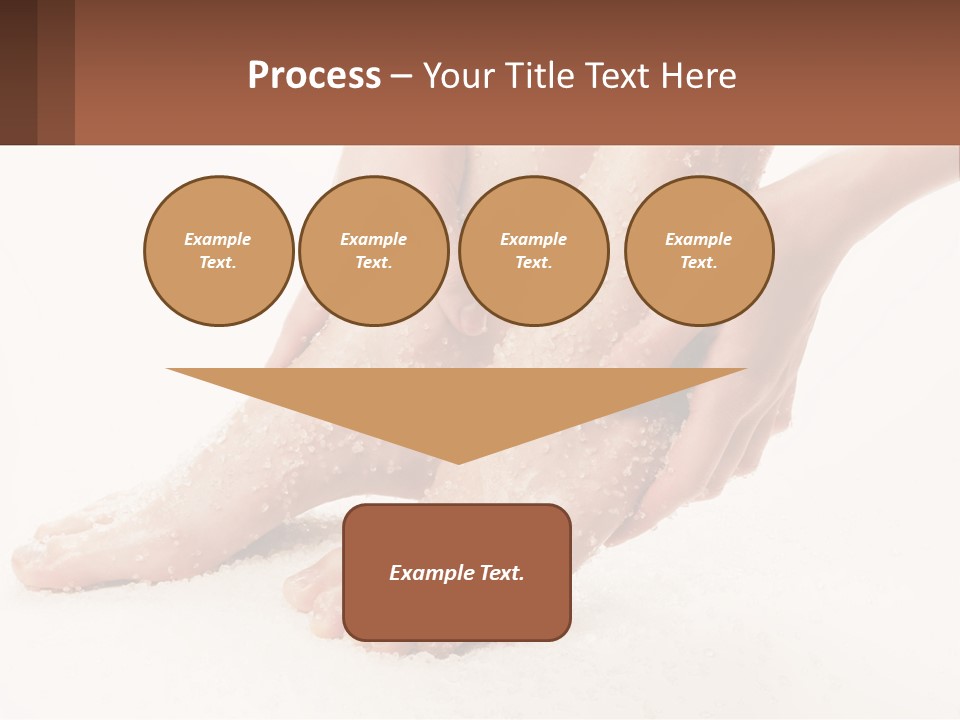 Process – Your Title Text Here

Example Text.

Example Text.

Example Text.

Example Text.

Example Text.